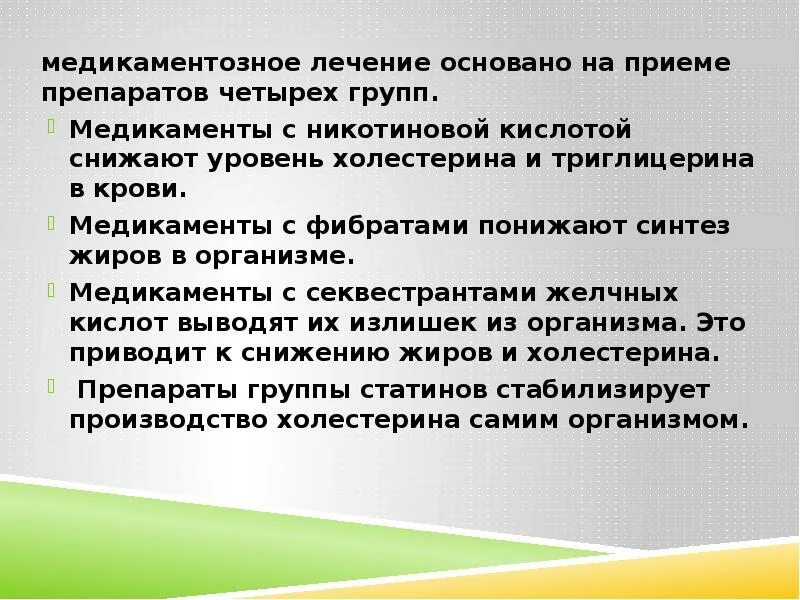 медикаментозное лечение основано на приеме препаратов четырех групп.

Медикаменты с никотиновой кислотой снижают уровень холестерина и триглицерина в крови.

Медикаменты с фибратами понижают синтез жиров в организме.

Медикаменты с секвестрантами желчных кислот выводят их излишек из организма. Это приводит к снижению жиров и холестерина.

Препараты группы статинов стабилизирует производство холестерина самим организмом.